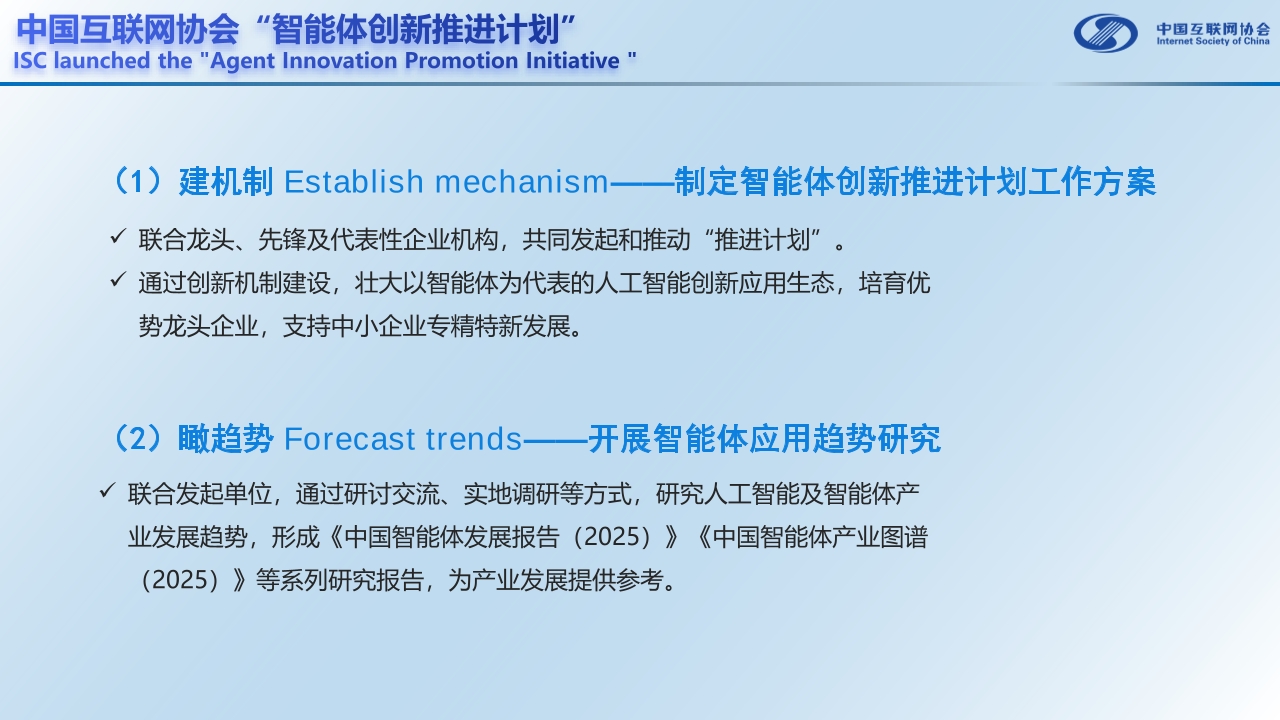 中国互联网协会“智能体创新推进计划”
ISC launched the "Agent Innovation Promotion Initiative "

中国互联网协会
Internet Society of China

（1）建机制 Establish mechanism——制定智能体创新推进计划工作方案

✓ 联合龙头、先锋及代表性企业机构，共同发起和推动“推进计划”。
✓ 通过创新机制建设，壮大以智能体为代表的人工智能创新应用生态，培育优势龙头企业，支持中小企业专精特新发展。

（2）瞰趋势 Forecast trends——开展智能体应用趋势研究

✓ 联合发起单位，通过研讨交流、实地调研等方式，研究人工智能及智能体产业发展趋势，形成《中国智能体发展报告（2025）》《中国智能体产业图谱（2025）》等系列研究报告，为产业发展提供参考。